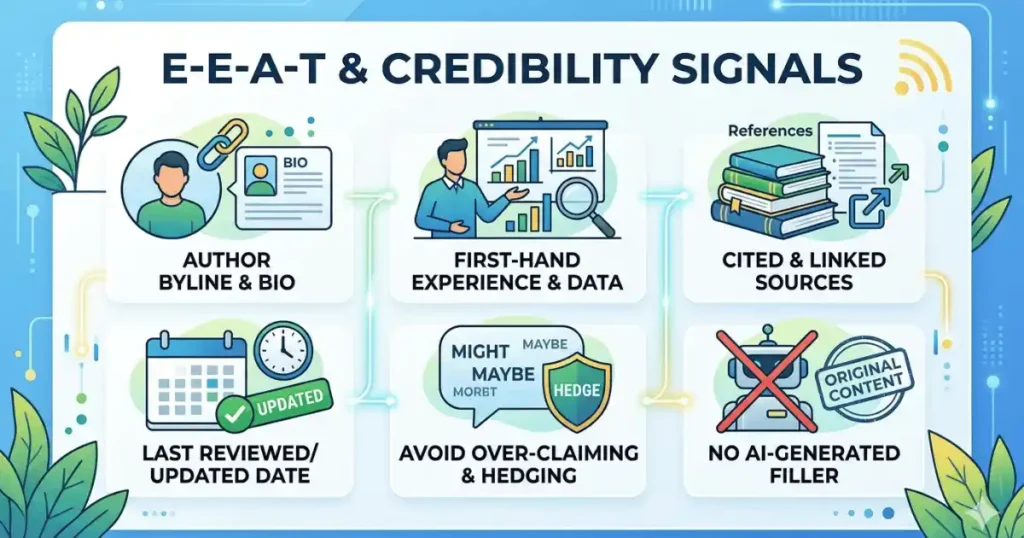 E-E-A-T & CREDIBILITY SIGNALS

BIO

AUTHOR BYLINE & BIO

FIRST-HAND EXPERIENCE & DATA

References

CITED & LINKED SOURCES

UPDATED

LAST REVIEWED/ UPDATED DATE

MIGHT MAYBE MAYBE MORBT

HEDGE

AVOID OVER-CLAIMING & HEDGING

ORIGINAL CONTENT

NO AI-GENERATED FILLER